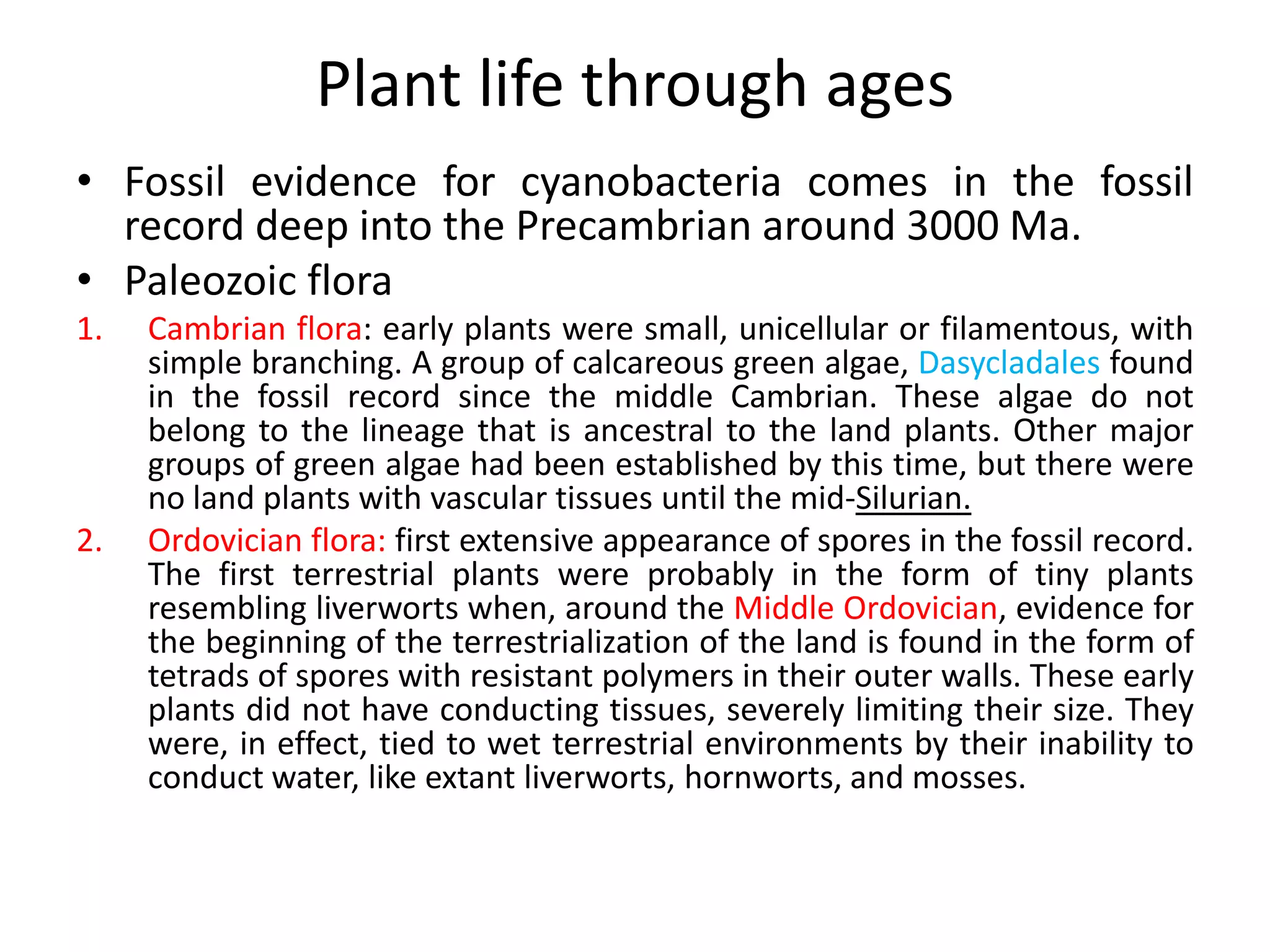 Plant life through ages

• Fossil evidence for cyanobacteria comes in the fossil record deep into the Precambrian around 3000 Ma.

• Paleozoic flora

1. Cambrian flora: early plants were small, unicellular or filamentous, with simple branching. A group of calcareous green algae, Dasycladales found in the fossil record since the middle Cambrian. These algae do not belong to the lineage that is ancestral to the land plants. Other major groups of green algae had been established by this time, but there were no land plants with vascular tissues until the mid-Silurian.

2. Ordovician flora: first extensive appearance of spores in the fossil record. The first terrestrial plants were probably in the form of tiny plants resembling liverworts when, around the Middle Ordovician, evidence for the beginning of the terrestrialization of the land is found in the form of tetrads of spores with resistant polymers in their outer walls. These early plants did not have conducting tissues, severely limiting their size. They were, in effect, tied to wet terrestrial environments by their inability to conduct water, like extant liverworts, hornworts, and mosses.